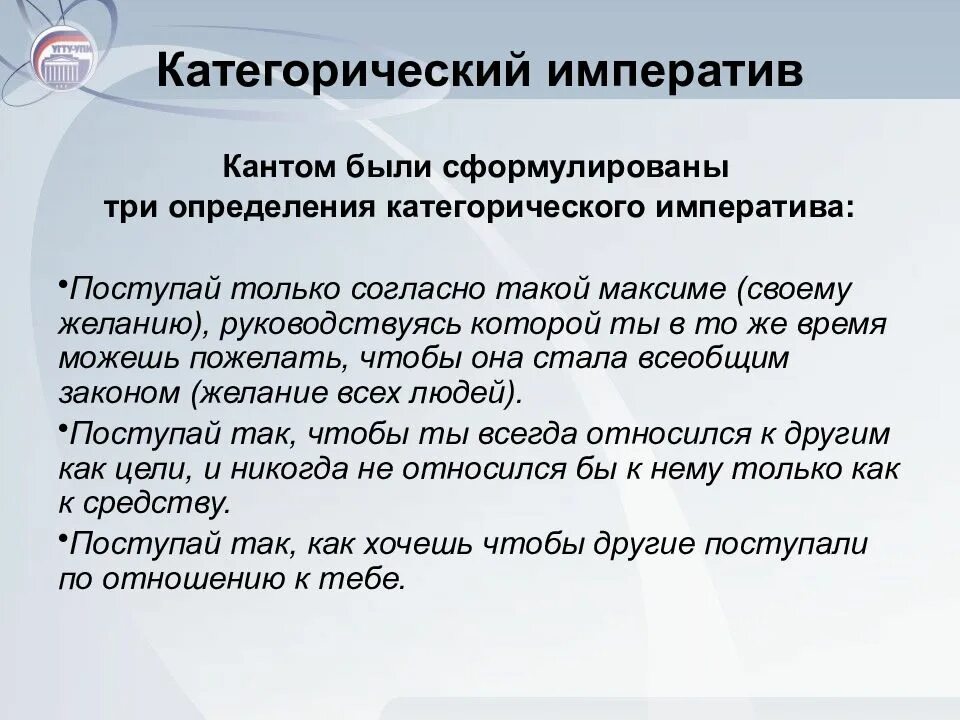 УГТУ-УПИ

Категорический императив

Кантом были сформулированы три определения категорического императива:

•Поступай только согласно такой максиме (своему желанию), руководствуясь которой ты в то же время можешь пожелать, чтобы она стала всеобщим законом (желание всех людей).

•Поступай так, чтобы ты всегда относился к другим как цели, и никогда не относился бы к нему только как к средству.

•Поступай так, как хочешь чтобы другие поступали по отношению к тебе.